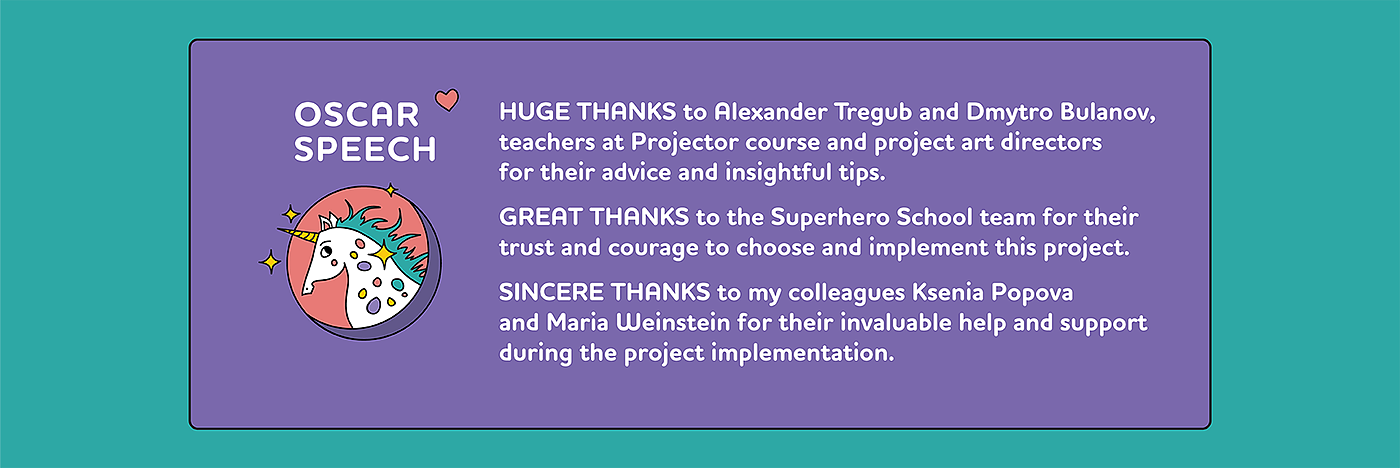 OSCAR SPEECH

HUGE THANKS to Alexander Tregub and Dmytro Bulanov, teachers at Projector course and project art directors for their advice and insightful tips.

GREAT THANKS to the Superhero School team for their trust and courage to choose and implement this project.

SINCERE THANKS to my colleagues Ksenia Popova and Maria Weinstein for their invaluable help and support during the project implementation.